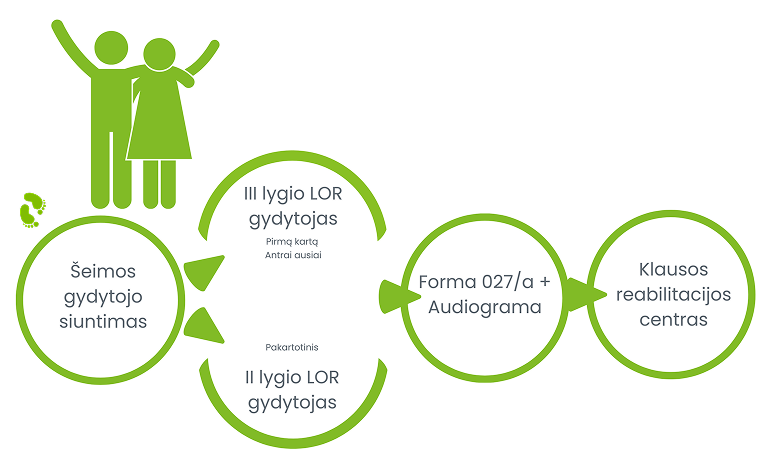 Šeimos gydytojo siuntimas

III lygio LOR gydytojas

Pirmą kartą
Antrai ausiai

Pakartotinis

II lygio LOR gydytojas

Forma 027/a + Audiograma

Klausos reabilitacijos centras